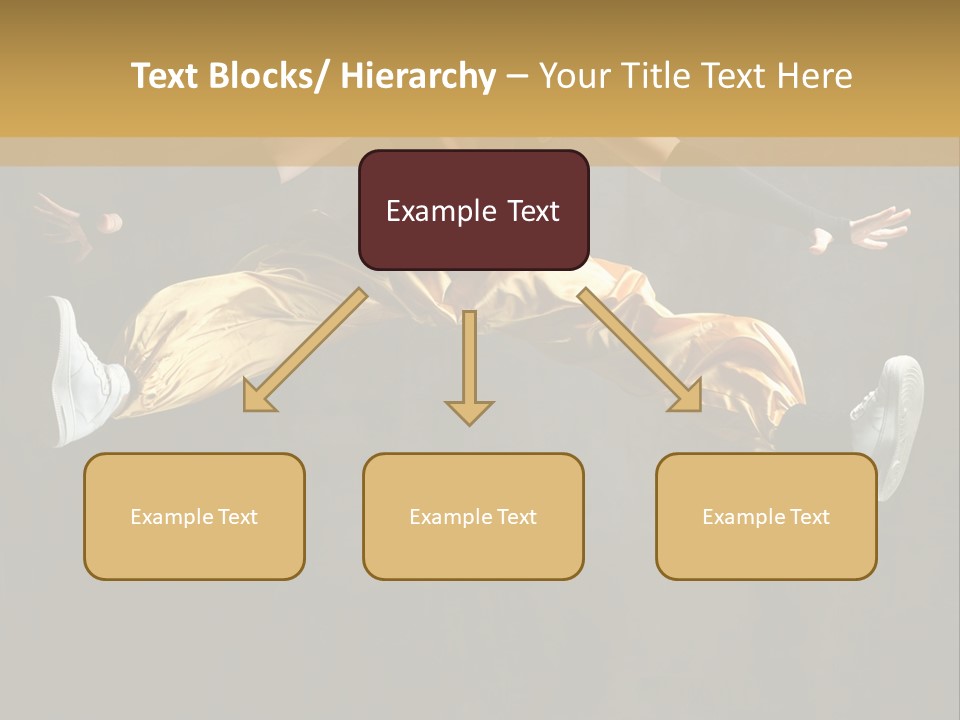 Text Blocks/ Hierarchy – Your Title Text Here

Example Text

Example Text

Example Text

Example Text